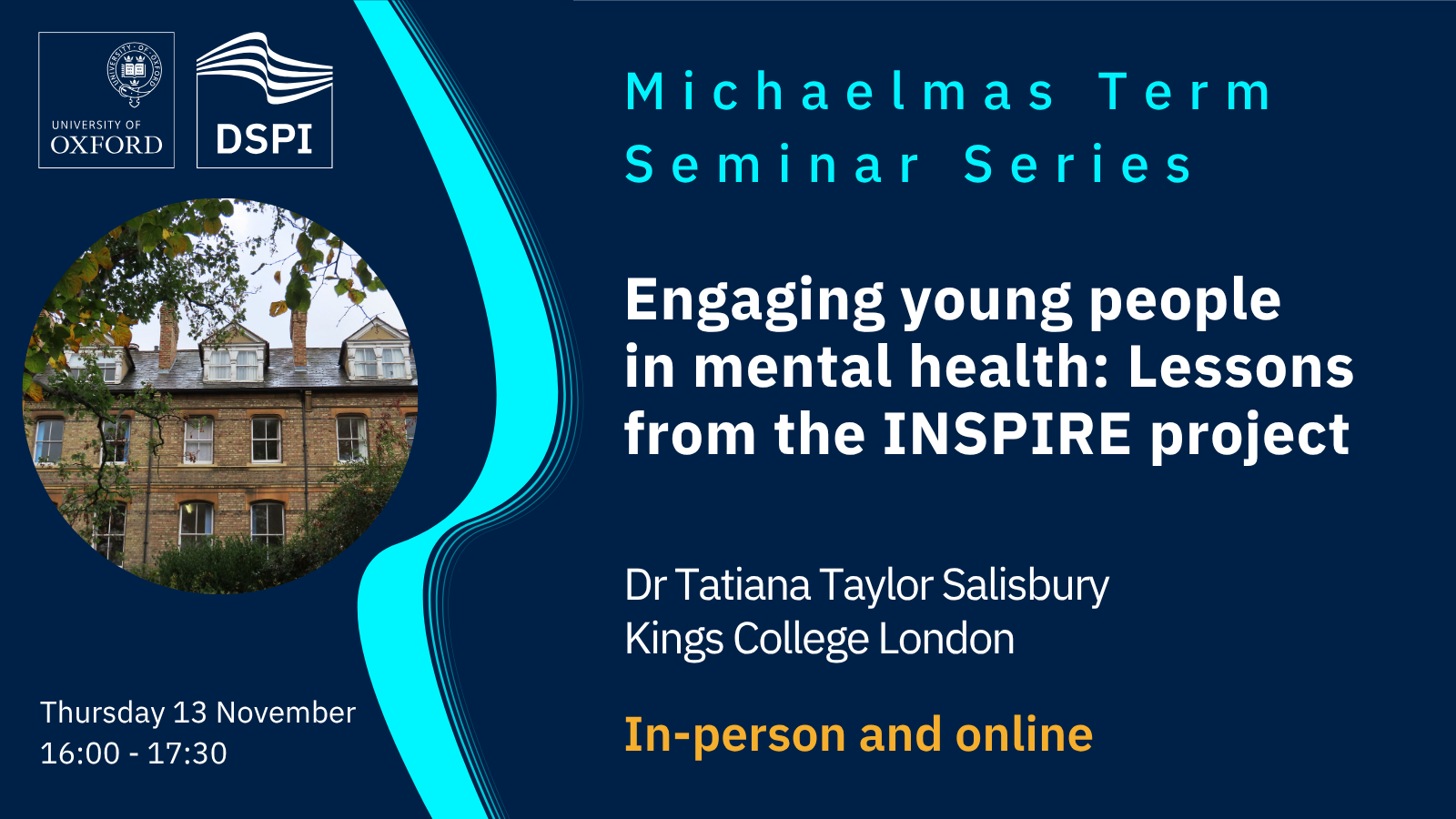 UNIVERSITY OF OXFORD

DSPI

Michaelmas Term Seminar Series

Engaging young people in mental health: Lessons from the INSPIRE project

Dr Tatiana Taylor Salisbury
Kings College London

In-person and online

Thursday 13 November
16:00 - 17:30